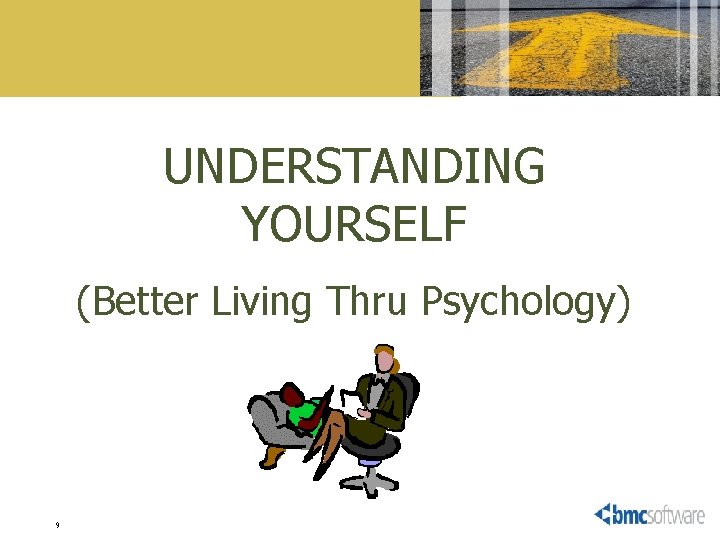 UNDERSTANDING YOURSELF

(Better Living Thru Psychology)

9

bmcsoftware